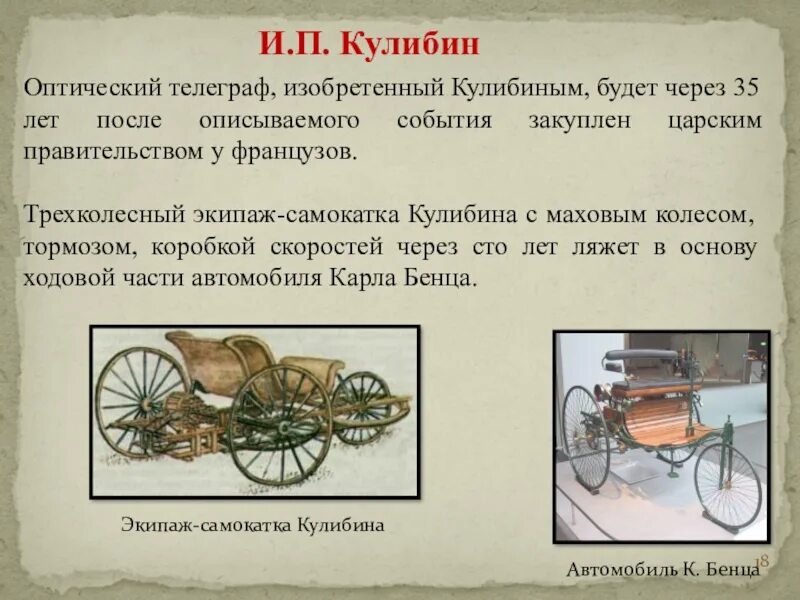 И.П. Кулибин

Оптический телеграф, изобретенный Кулибиным, будет через 35 лет после описываемого события закуплен царским правительством у французов.

Трехколесный экипаж-самокатка Кулибина с маховым колесом, тормозом, коробкой скоростей через сто лет ляжет в основу ходовой части автомобиля Карла Бенца.

Экипаж-самокатка Кулибина

Автомобиль К. Бенца

18